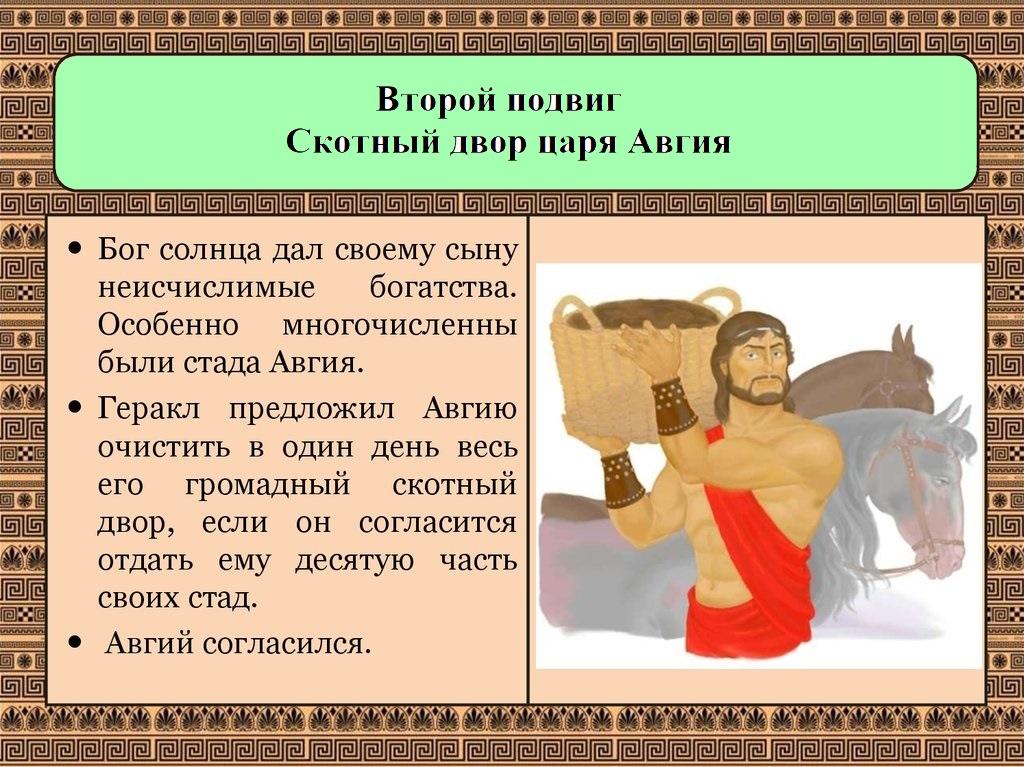 Второй подвиг
Скотный двор царя Авгия

• Бог солнца дал своему сыну неисчислимые богатства. Особенно многочисленны были стада Авгия.
• Геракл предложил Авгию очистить в один день весь его громадный скотный двор, если он согласится отдать ему десятую часть своих стад.
• Авгий согласился.